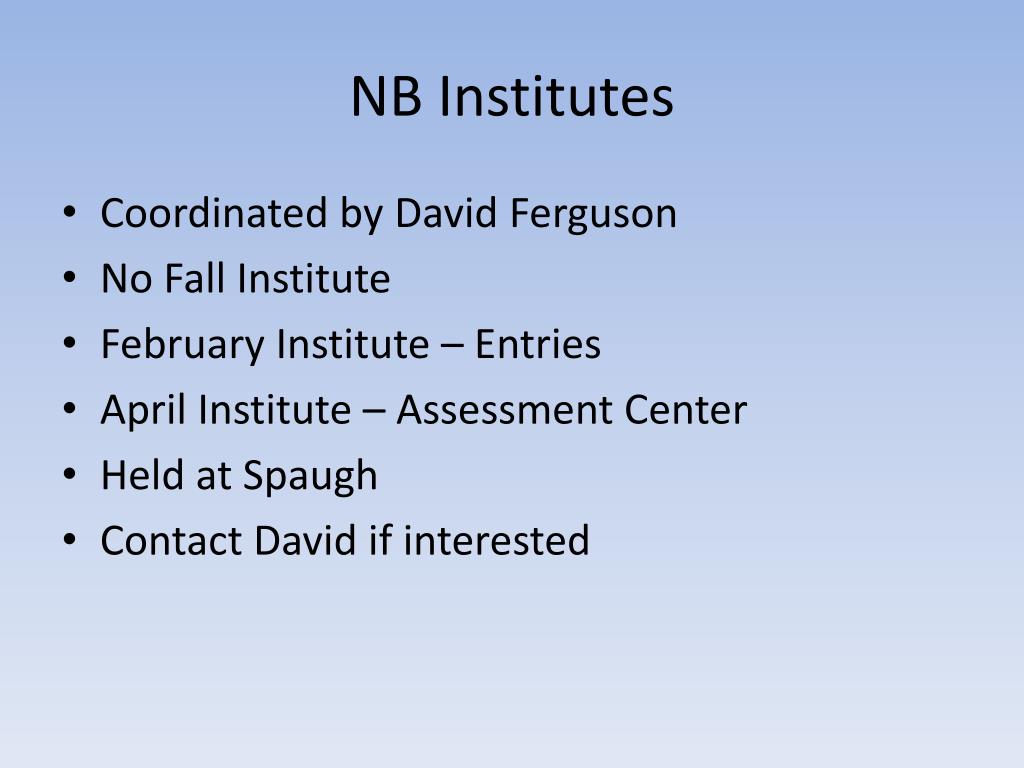 NB Institutes

• Coordinated by David Ferguson
• No Fall Institute
• February Institute – Entries
• April Institute – Assessment Center
• Held at Spaugh
• Contact David if interested